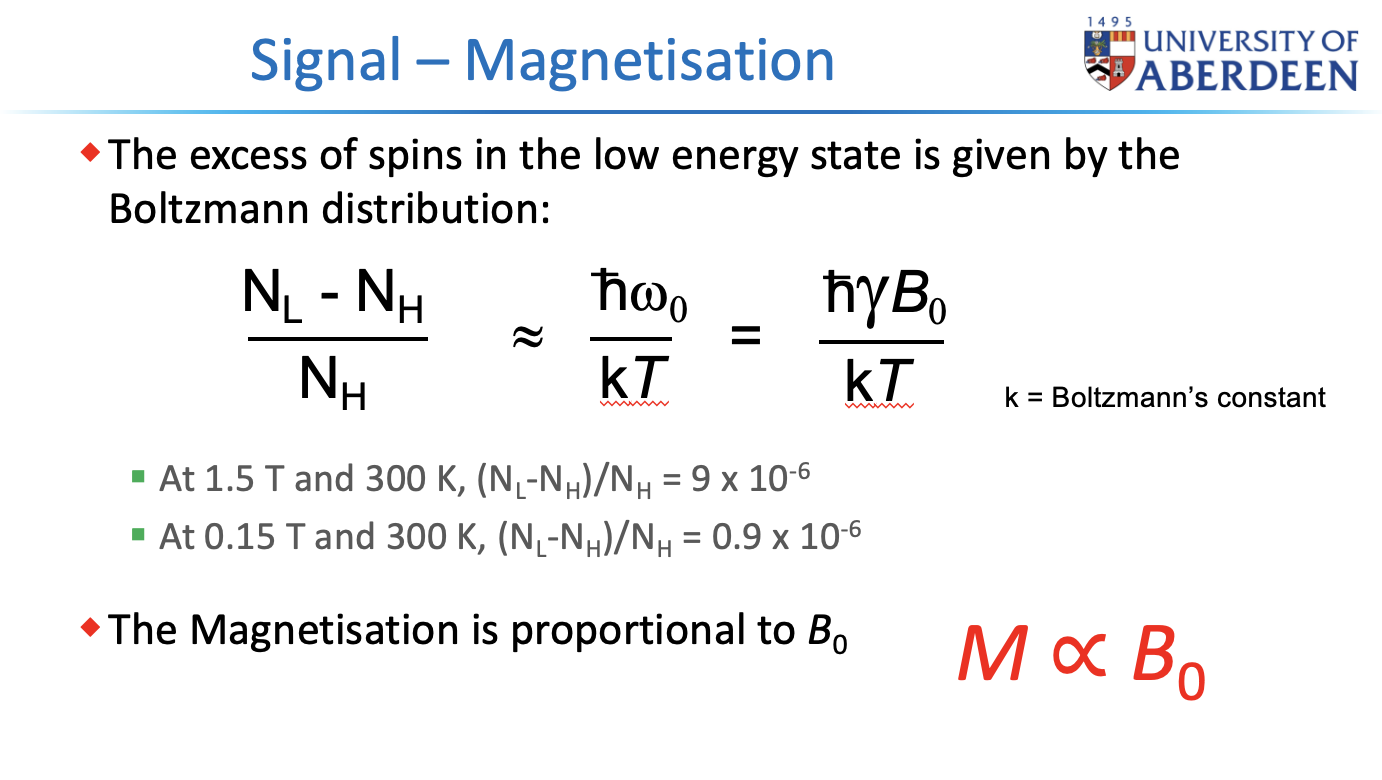 Signal – Magnetisation

1495 UNIVERSITY OF ABERDEEN

The excess of spins in the low energy state is given by the Boltzmann distribution:

$\frac{N_L - N_H}{N_H} \approx \frac{\hbar\omega_0}{kT} = \frac{\hbar\gamma B_0}{kT}$

k = Boltzmann's constant

At 1.5 T and 300 K, $(N_L-N_H)/N_H = 9 \times 10^{-6}$

At 0.15 T and 300 K, $(N_L-N_H)/N_H = 0.9 \times 10^{-6}$

The Magnetisation is proportional to $B_0$

$M \propto B_0$